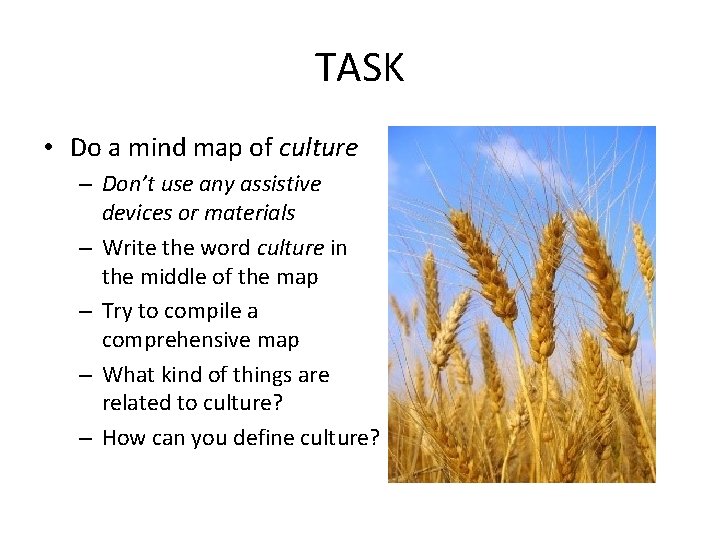 TASK

• Do a mind map of culture
– Don't use any assistive devices or materials
– Write the word culture in the middle of the map
– Try to compile a comprehensive map
– What kind of things are related to culture?
– How can you define culture?